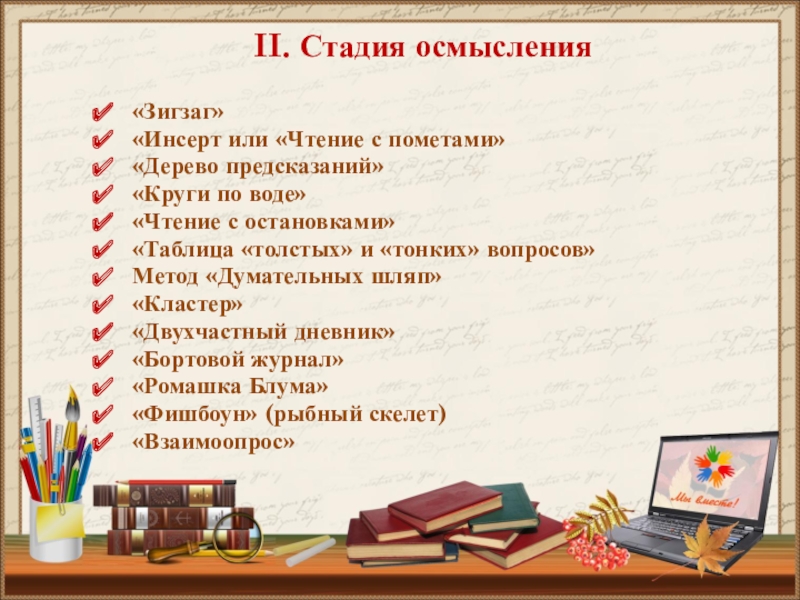 II. Стадия осмысления

«Зигзаг»
«Инсерт или «Чтение с пометами»
«Дерево предсказаний»
«Круги по воде»
«Чтение с остановками»
«Таблица «толстых» и «тонких» вопросов»
Метод «Думательных шляп»
«Кластер»
«Двухчастный дневник»
«Бортовой журнал»
«Ромашка Блума»
«Фишбоун» (рыбный скелет)
«Взаимоопрос»

Мы вместе!